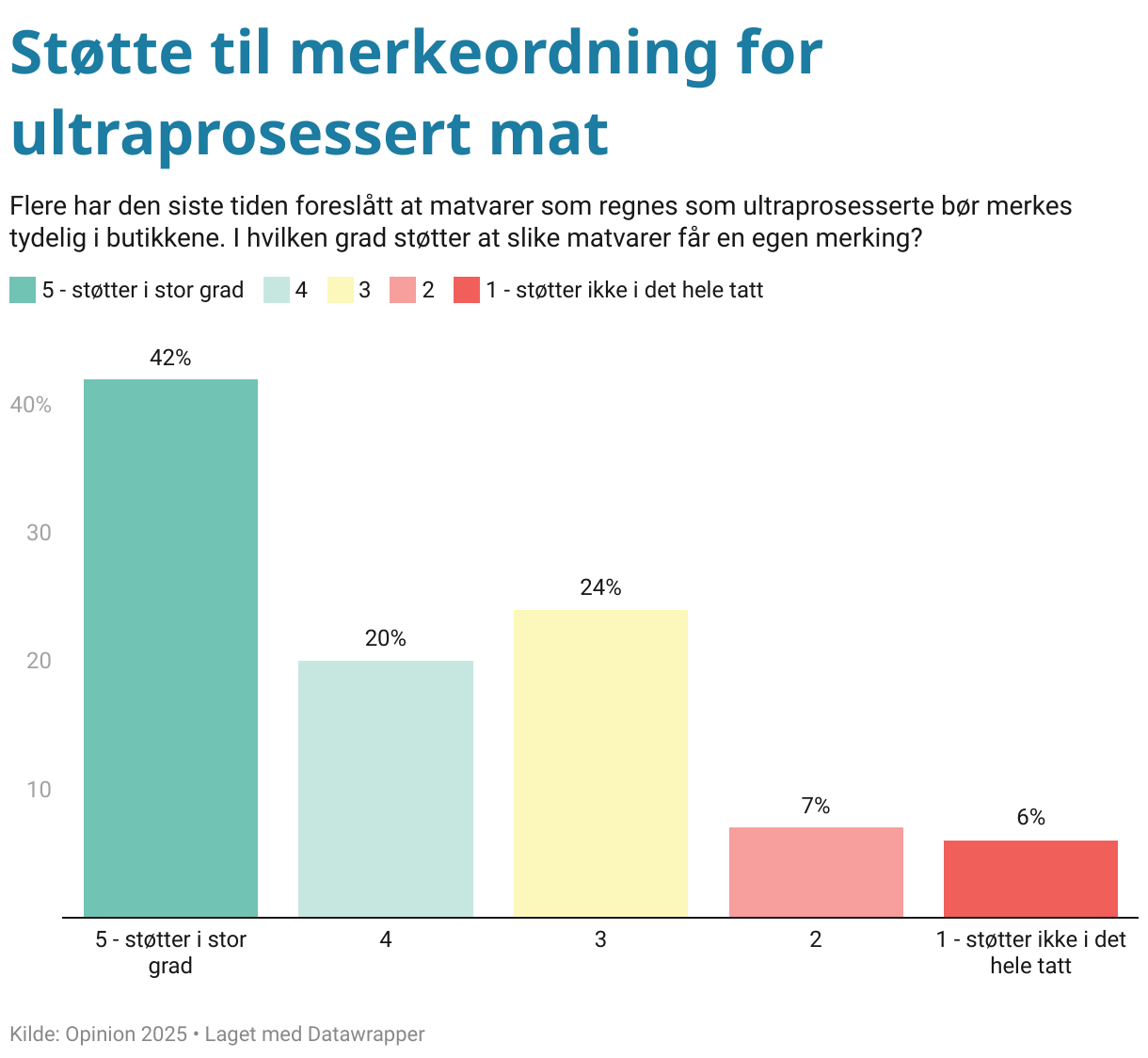 Støtte til merkeordning for ultraprosessert mat

Flere har den siste tiden foreslått at matvarer som regnes som ultraprosesserte bør merkes tydelig i butikkene. I hvilken grad støtter at slike matvarer får en egen merking?

5 - støtter i stor grad   4   3   2   1 - støtter ikke i det hele tatt

40%
30
20
10

42%
20%
24%
7%
6%

5 - støtter i stor grad
4
3
2
1 - støtter ikke i det hele tatt

Kilde: Opinion 2025 • Laget med Datawrapper